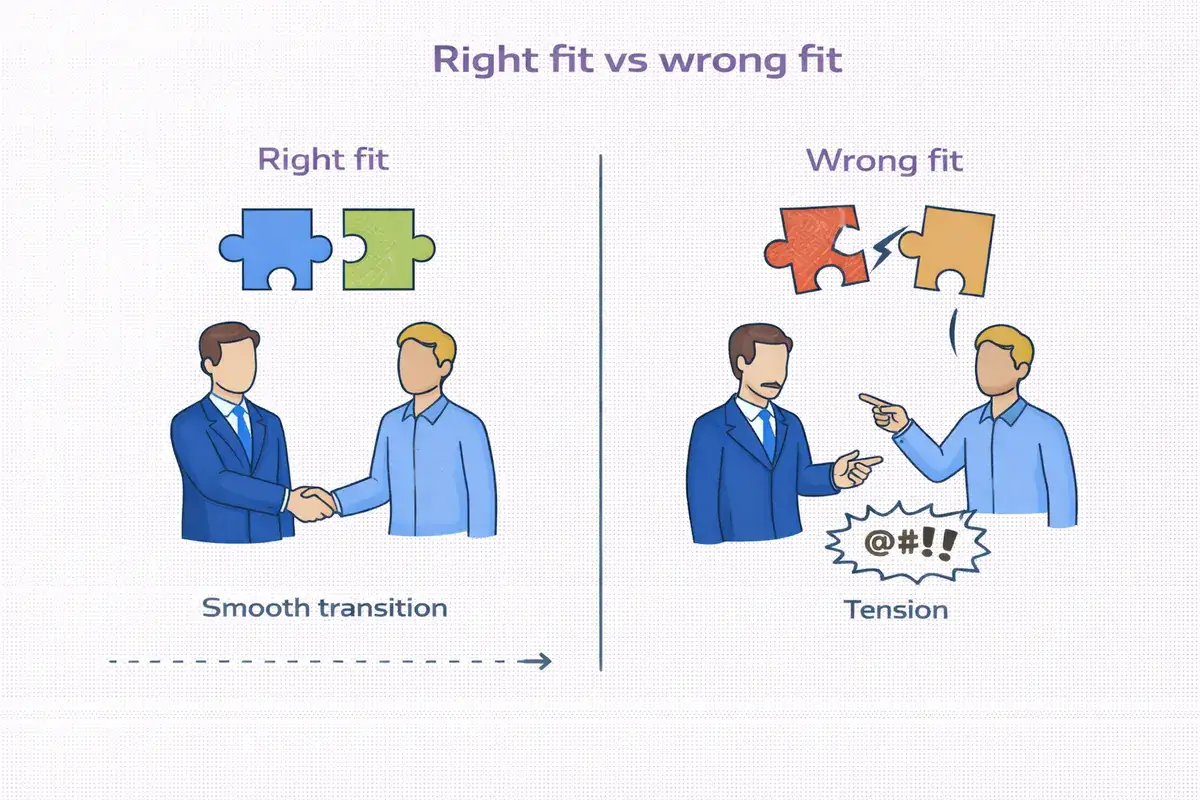 Right fit vs wrong fit

Right fit

Smooth transition

Wrong fit

@#!!

Tension